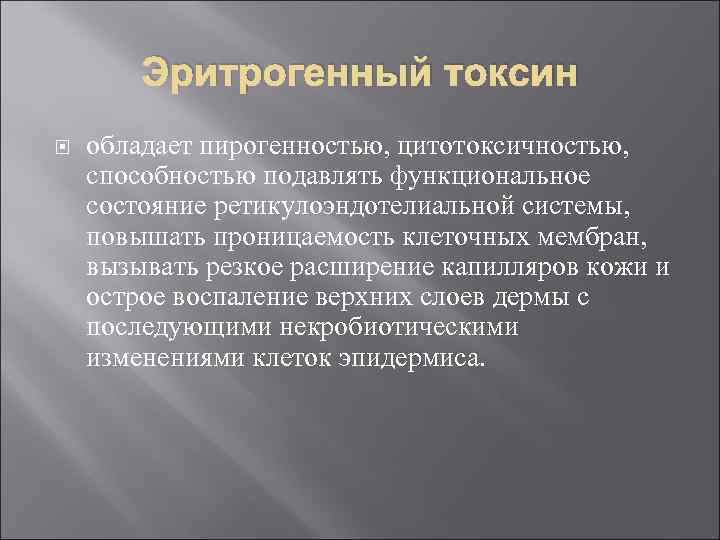 Эритрогенный токсин

обладает пирогенностью, цитотоксичностью, способностью подавлять функциональное состояние ретикулоэндотелиальной системы, повышать проницаемость клеточных мембран, вызывать резкое расширение капилляров кожи и острое воспаление верхних слоев дермы с последующими некробиотическими изменениями клеток эпидермиса.